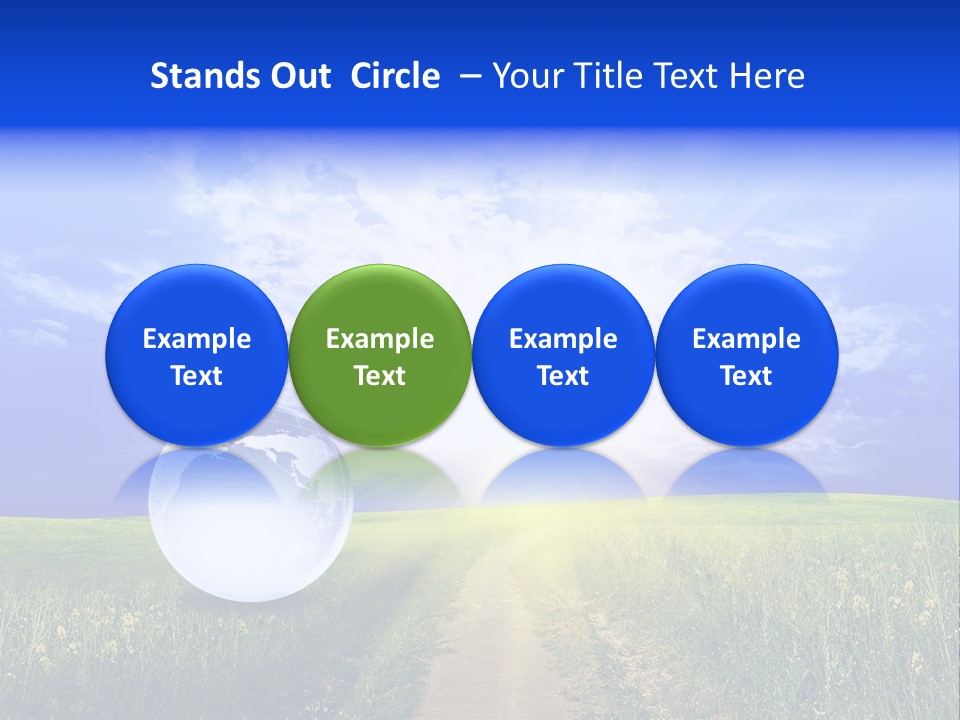 Stands Out Circle – Your Title Text Here

Example Text

Example Text

Example Text

Example Text